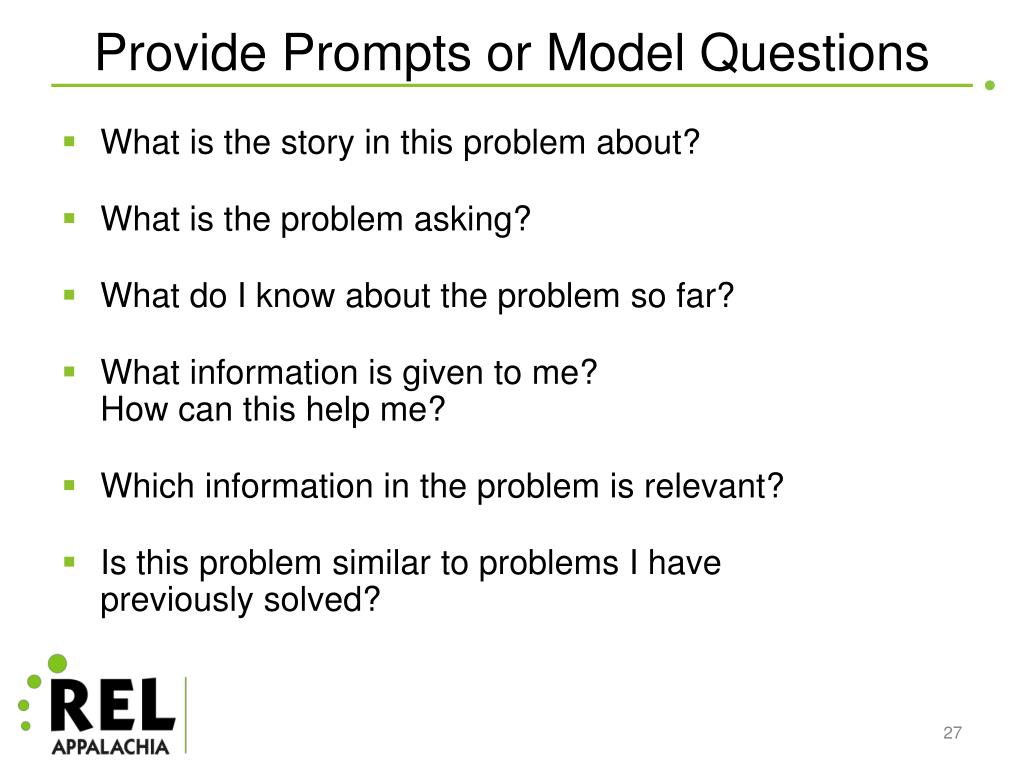 Provide Prompts or Model Questions

- What is the story in this problem about?
- What is the problem asking?
- What do I know about the problem so far?
- What information is given to me? How can this help me?
- Which information in the problem is relevant?
- Is this problem similar to problems I have previously solved?

REL
APPALACHIA

27